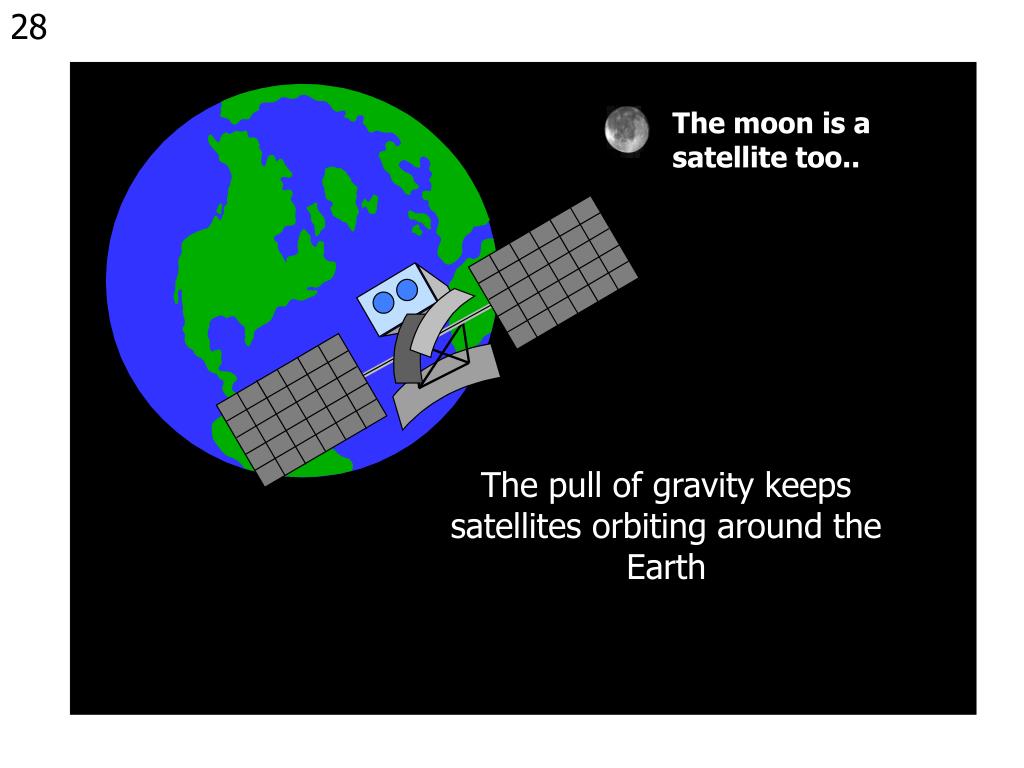 28

The moon is a satellite too..

The pull of gravity keeps satellites orbiting around the Earth